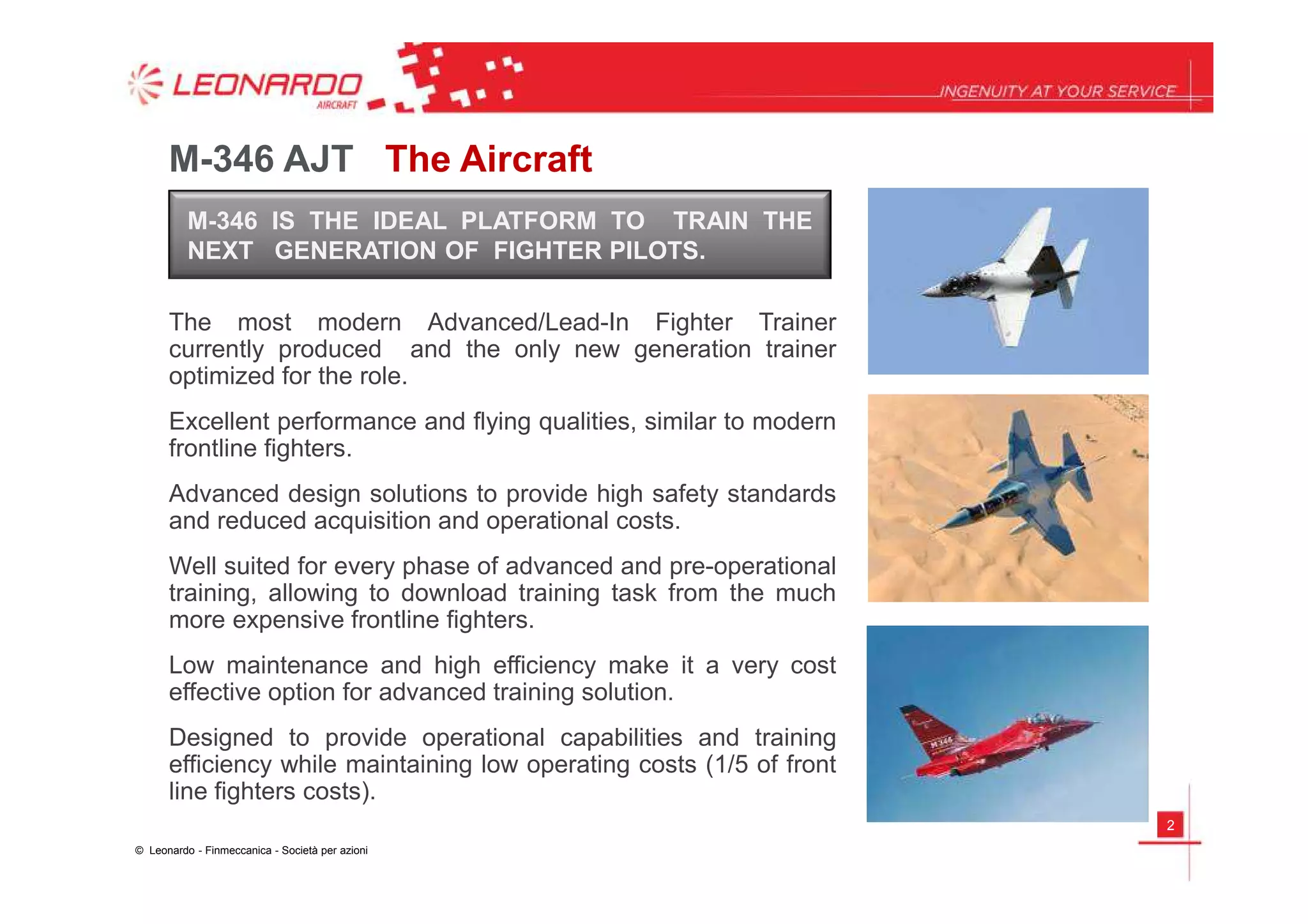 LEONARDO
AIRCRAFT

INGENUITY AT YOUR SERVICE

M-346 AJT The Aircraft

M-346 IS THE IDEAL PLATFORM TO TRAIN THE NEXT GENERATION OF FIGHTER PILOTS.

The most modern Advanced/Lead-In Fighter Trainer currently produced and the only new generation trainer optimized for the role.

Excellent performance and flying qualities, similar to modern frontline fighters.

Advanced design solutions to provide high safety standards and reduced acquisition and operational costs.

Well suited for every phase of advanced and pre-operational training, allowing to download training task from the much more expensive frontline fighters.

Low maintenance and high efficiency make it a very cost effective option for advanced training solution.

Designed to provide operational capabilities and training efficiency while maintaining low operating costs (1/5 of front line fighters costs).

M346

2

© Leonardo - Finmeccanica - Società per azioni